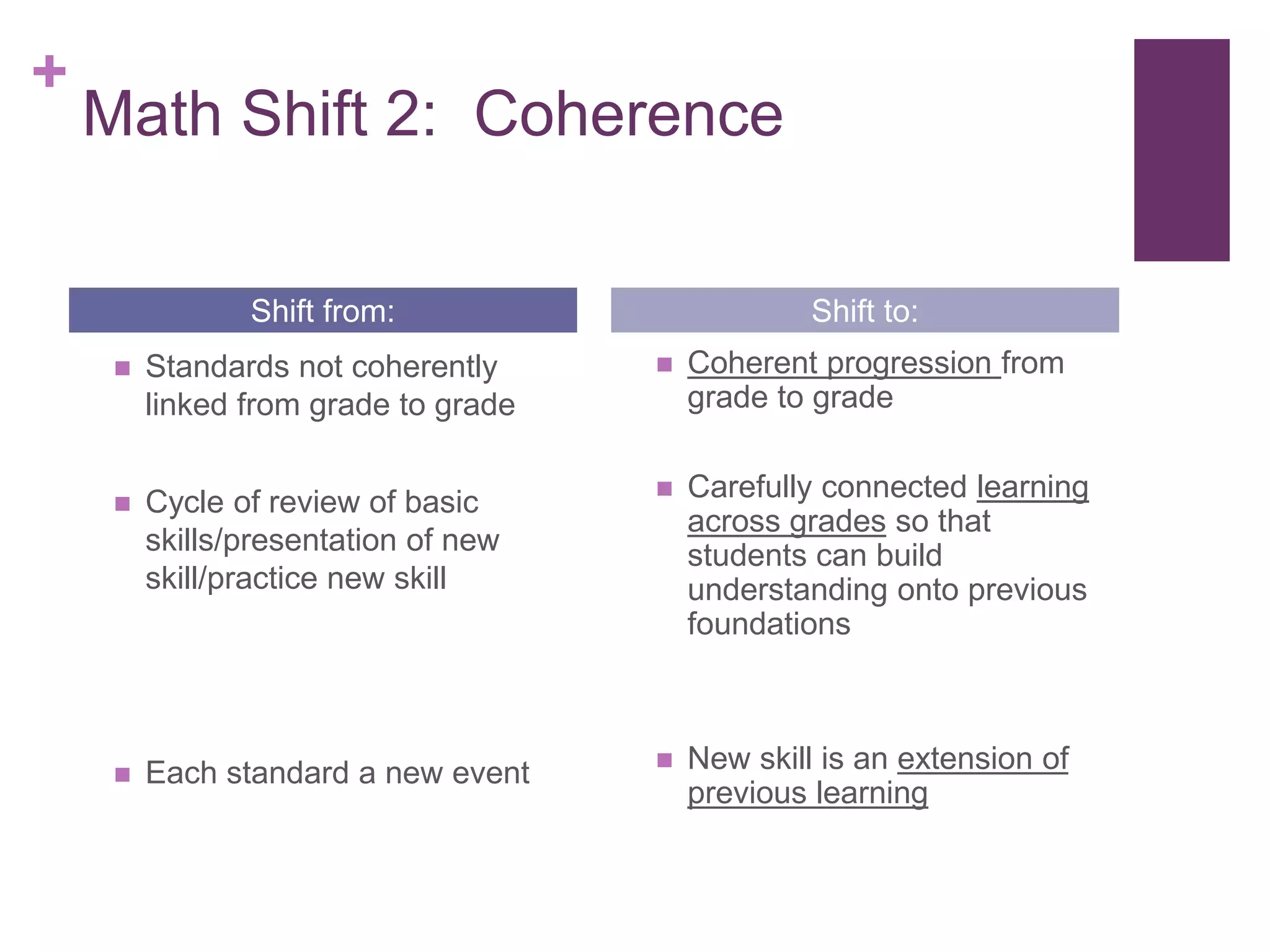 +
Math Shift 2: Coherence

Shift from:

- Standards not coherently linked from grade to grade

- Cycle of review of basic skills/presentation of new skill/practice new skill

- Each standard a new event

Shift to:

- Coherent progression from grade to grade

- Carefully connected learning across grades so that students can build understanding onto previous foundations

- New skill is an extension of previous learning